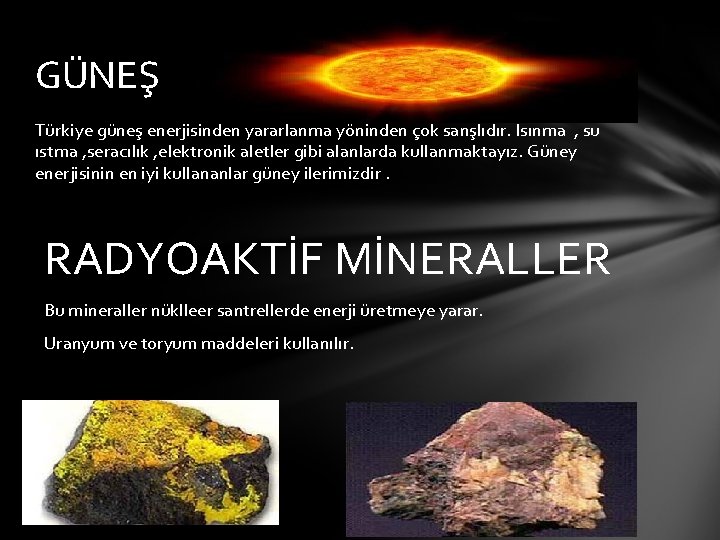 GÜNEŞ

Türkiye güneş enerjisinden yararlanma yöninden çok sanşlıdır. Isınma , su ıstma ,seracılık ,elektronik aletler gibi alanlarda kullanmaktayız. Güney enerjisinin en iyi kullananlar güney ilerimizdir .

RADYOAKTİF MİNERALLER

Bu mineraller nüklleer santrellerde enerji üretmeye yarar.

Uranyum ve toryum maddeleri kullanılır.